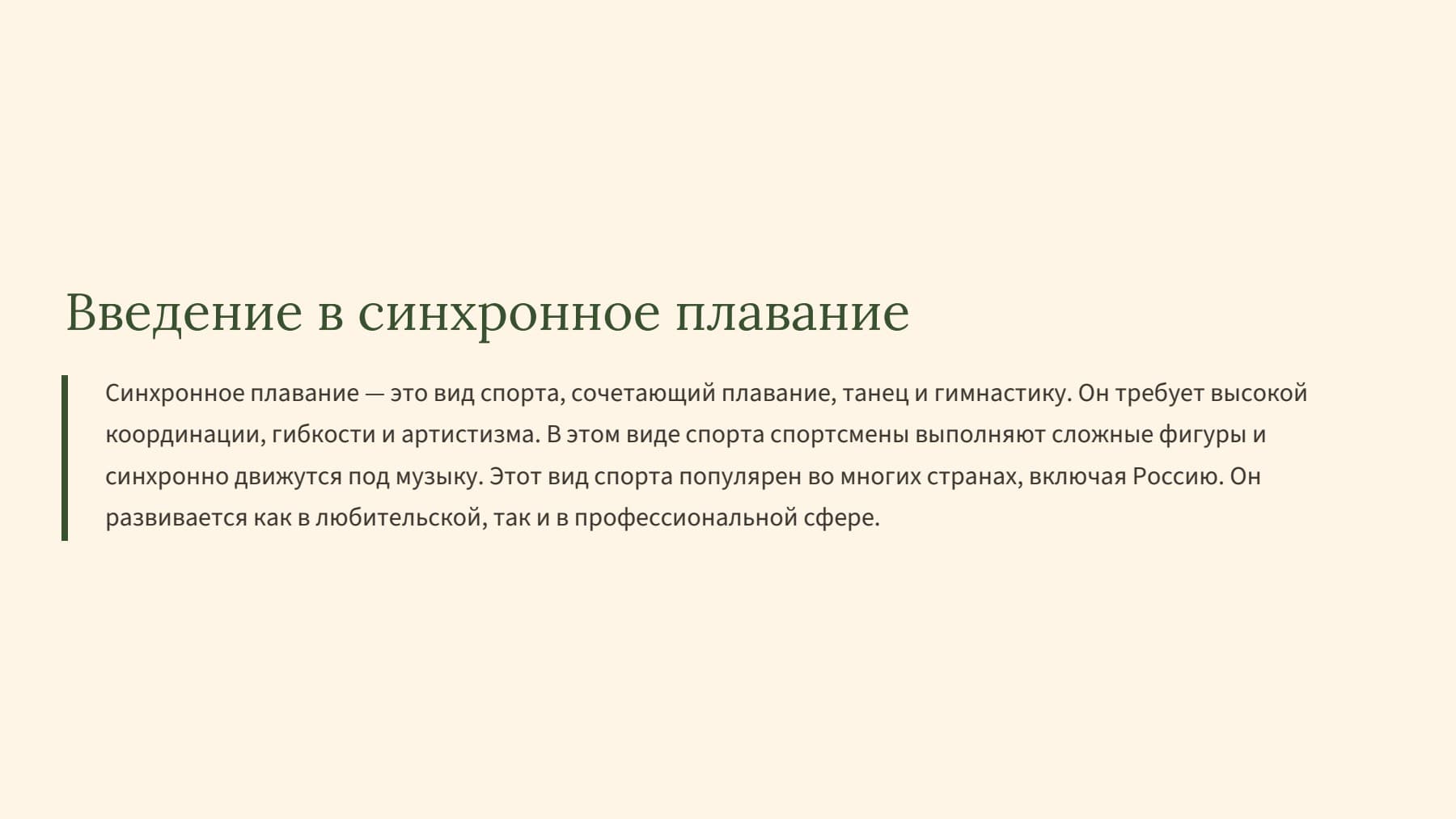 Введение в синхронное плавание

Синхронное плавание — это вид спорта, сочетающий плавание, танец и гимнастику. Он требует высокой координации, гибкости и артистизма. В этом виде спорта спортсмены выполняют сложные фигуры и синхронно движутся под музыку. Этот вид спорта популярен во многих странах, включая Россию. Он развивается как в любительской, так и в профессиональной сфере.